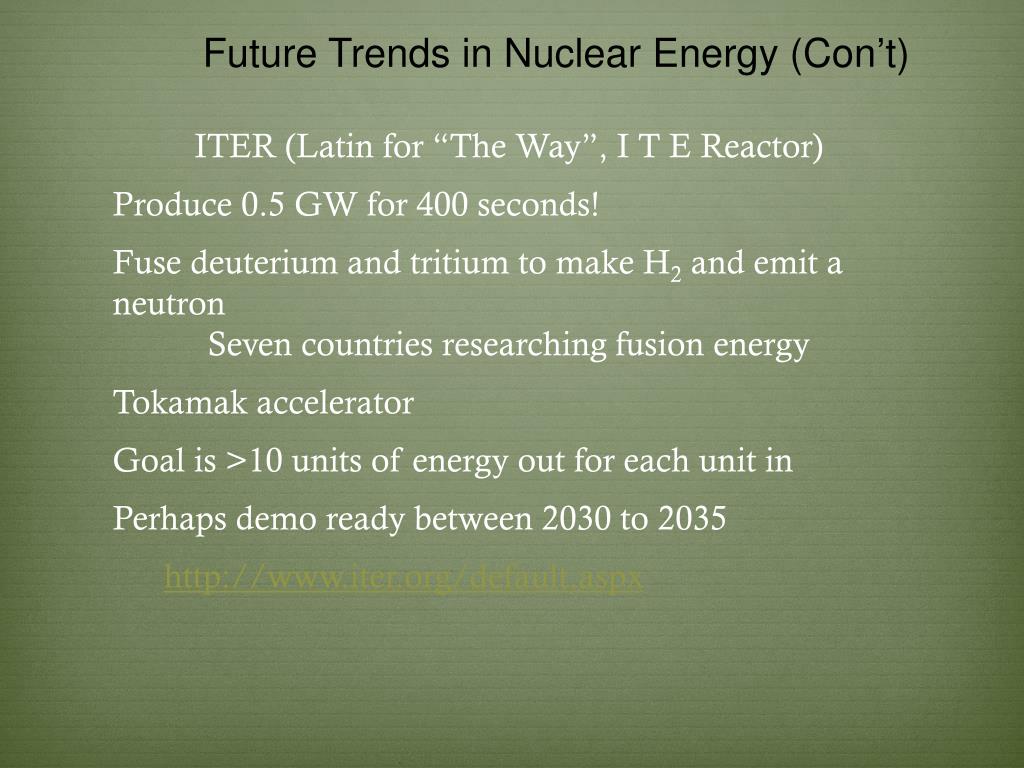 Future Trends in Nuclear Energy (Con’t)

ITER (Latin for “The Way”, I T E Reactor)

Produce 0.5 GW for 400 seconds!

Fuse deuterium and tritium to make $H_2$ and emit a neutron

Seven countries researching fusion energy

Tokamak accelerator

Goal is >10 units of energy out for each unit in

Perhaps demo ready between 2030 to 2035

http://www.iter.org/default.aspx